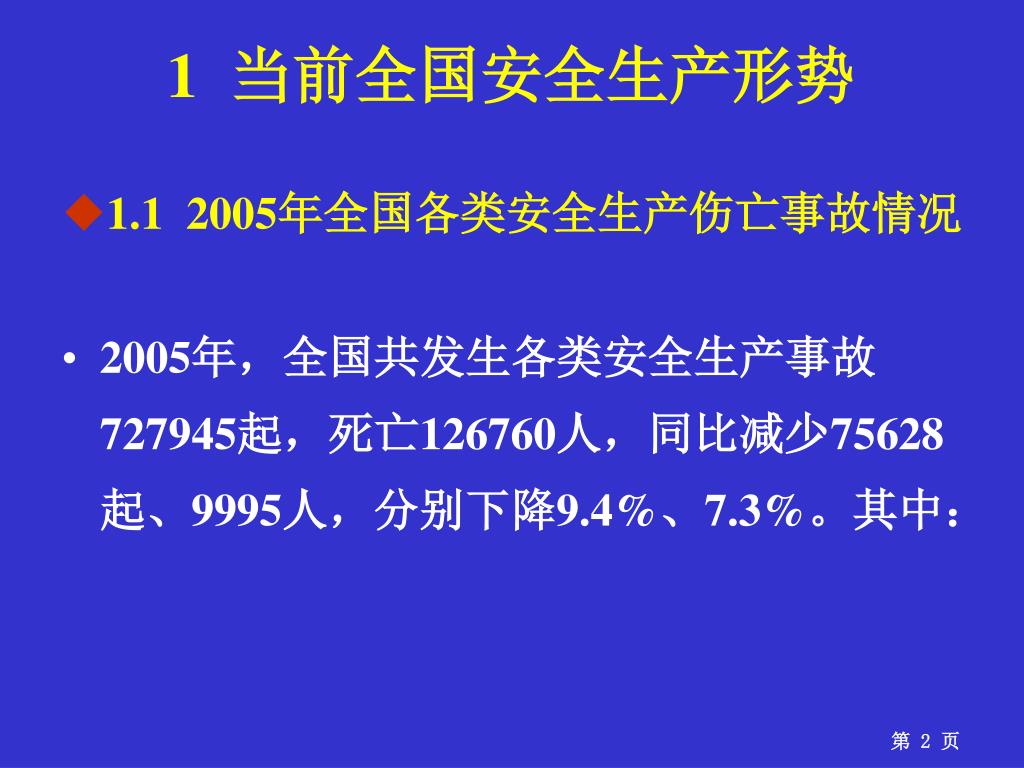 1 当前全国安全生产形势

◆1.1 2005年全国各类安全生产伤亡事故情况

• 2005年，全国共发生各类安全生产事故727945起，死亡126760人，同比减少75628起、9995人，分别下降9.4%、7.3%。其中：

第 2 页